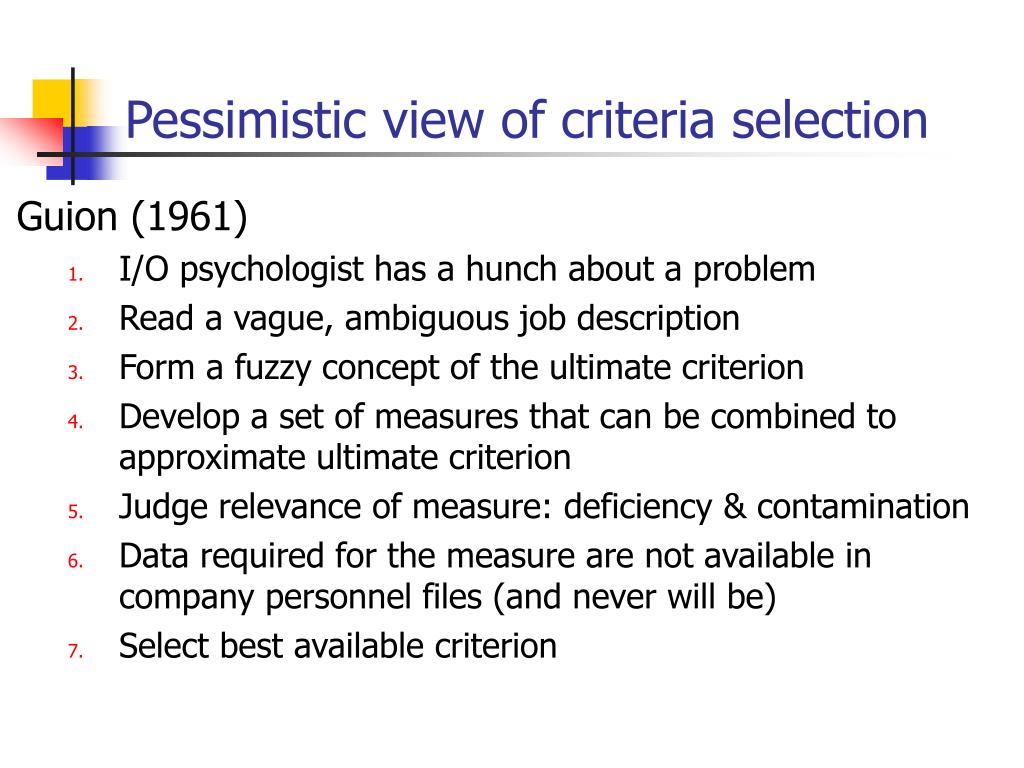 Pessimistic view of criteria selection

Guion (1961)

1. I/O psychologist has a hunch about a problem
2. Read a vague, ambiguous job description
3. Form a fuzzy concept of the ultimate criterion
4. Develop a set of measures that can be combined to approximate ultimate criterion
5. Judge relevance of measure: deficiency & contamination
6. Data required for the measure are not available in company personnel files (and never will be)
7. Select best available criterion